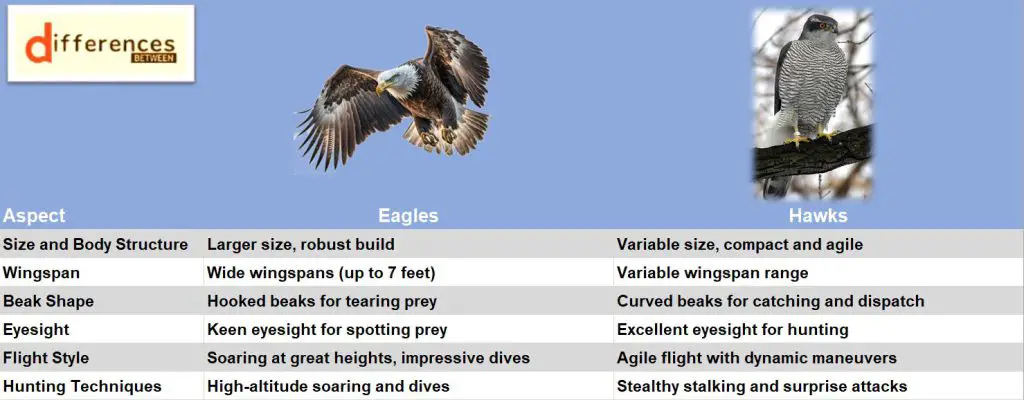 differences BETWEEN

| Aspect | Eagles | Hawks |
|---|---|---|
| Size and Body Structure | Larger size, robust build | Variable size, compact and agile |
| Wingspan | Wide wingspans (up to 7 feet) | Variable wingspan range |
| Beak Shape | Hooked beaks for tearing prey | Curved beaks for catching and dispatch |
| Eyesight | Keen eyesight for spotting prey | Excellent eyesight for hunting |
| Flight Style | Soaring at great heights, impressive dives | Agile flight with dynamic maneuvers |
| Hunting Techniques | High-altitude soaring and dives | Stealthy stalking and surprise attacks |